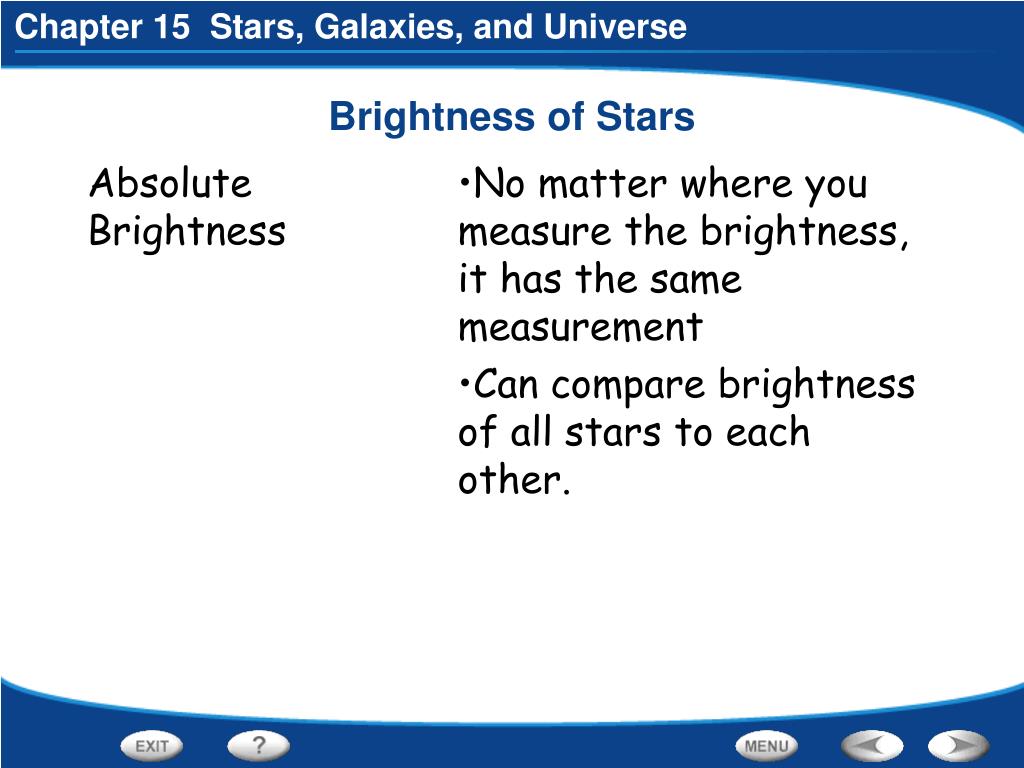 Chapter 15 Stars, Galaxies, and Universe

Brightness of Stars

Absolute Brightness

•No matter where you measure the brightness, it has the same measurement

•Can compare brightness of all stars to each other.

EXIT

?

MENU